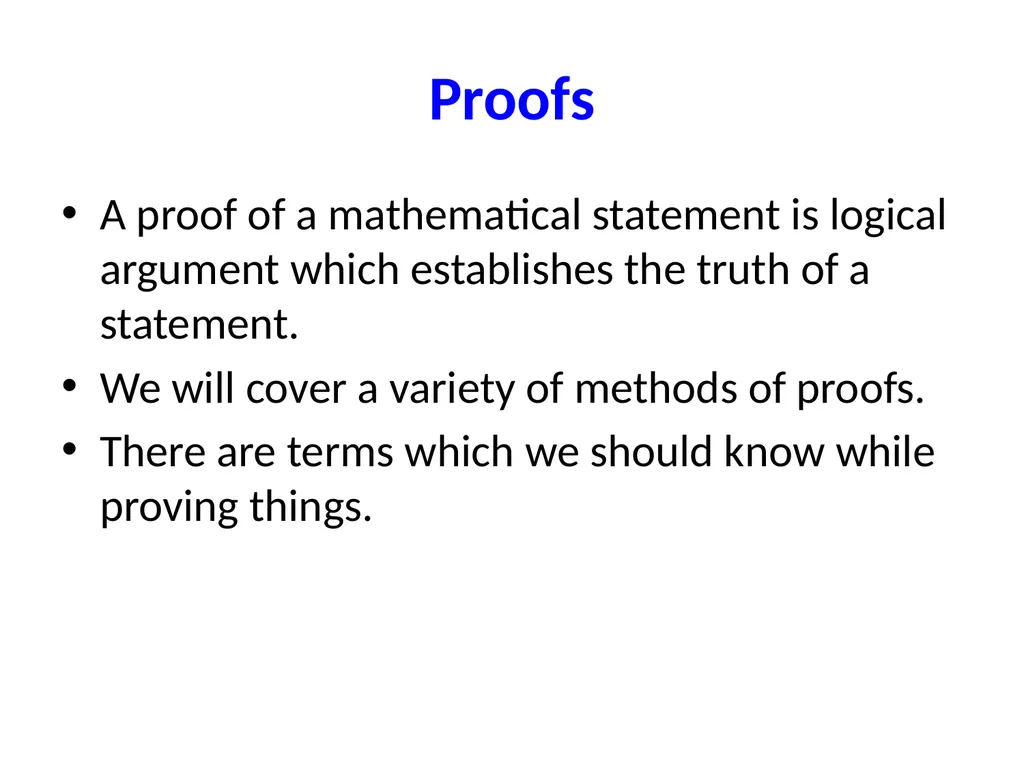 Proofs

• A proof of a mathematical statement is logical argument which establishes the truth of a statement.
• We will cover a variety of methods of proofs.
• There are terms which we should know while proving things.